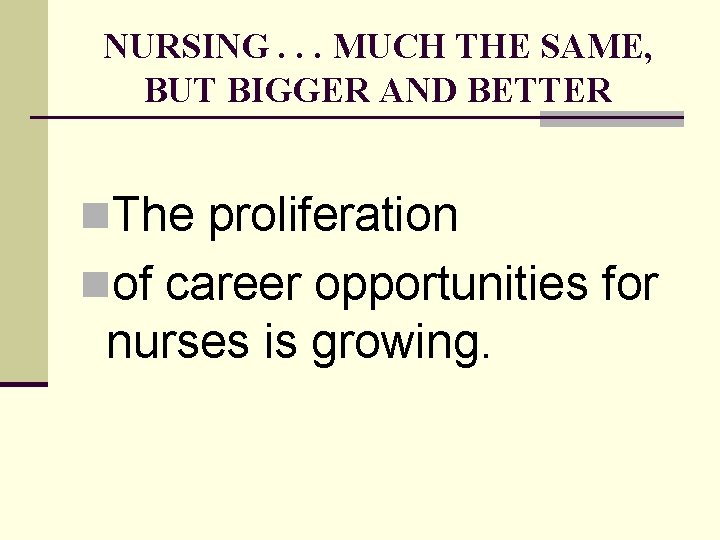 NURSING . . . MUCH THE SAME, BUT BIGGER AND BETTER

The proliferation

of career opportunities for nurses is growing.